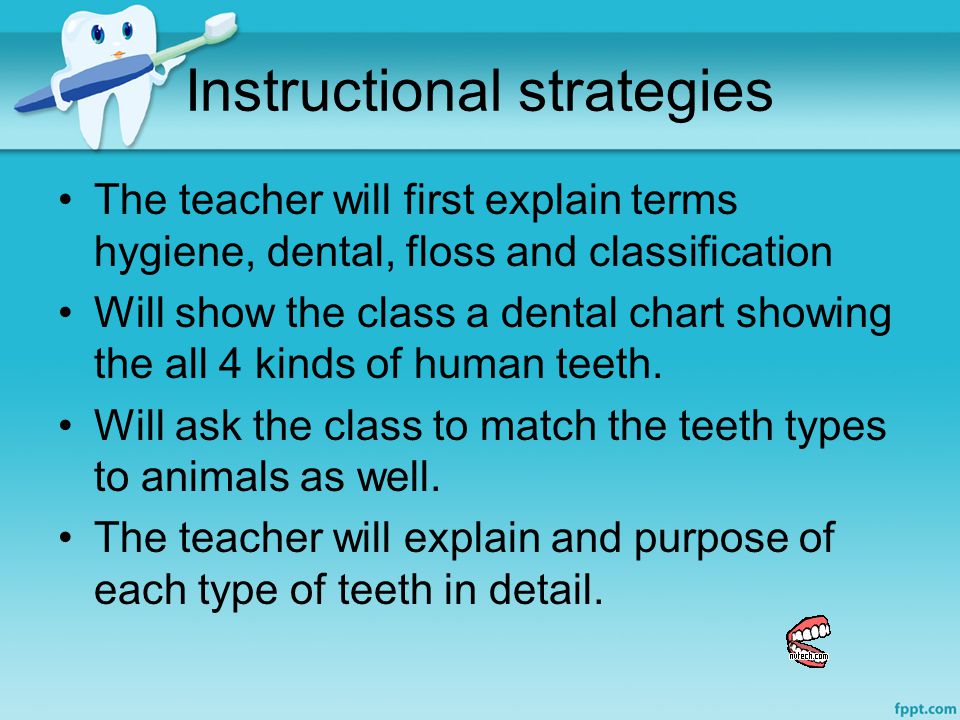 Instructional strategies

• The teacher will first explain terms hygiene, dental, floss and classification

• Will show the class a dental chart showing the all 4 kinds of human teeth.

• Will ask the class to match the teeth types to animals as well.

• The teacher will explain and purpose of each type of teeth in detail.

nvtech.com

fppt.com